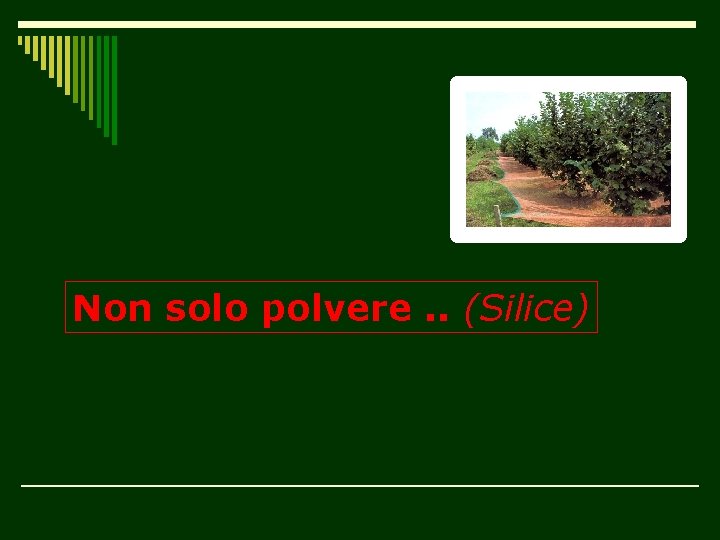 Non solo polvere .. (Silice)